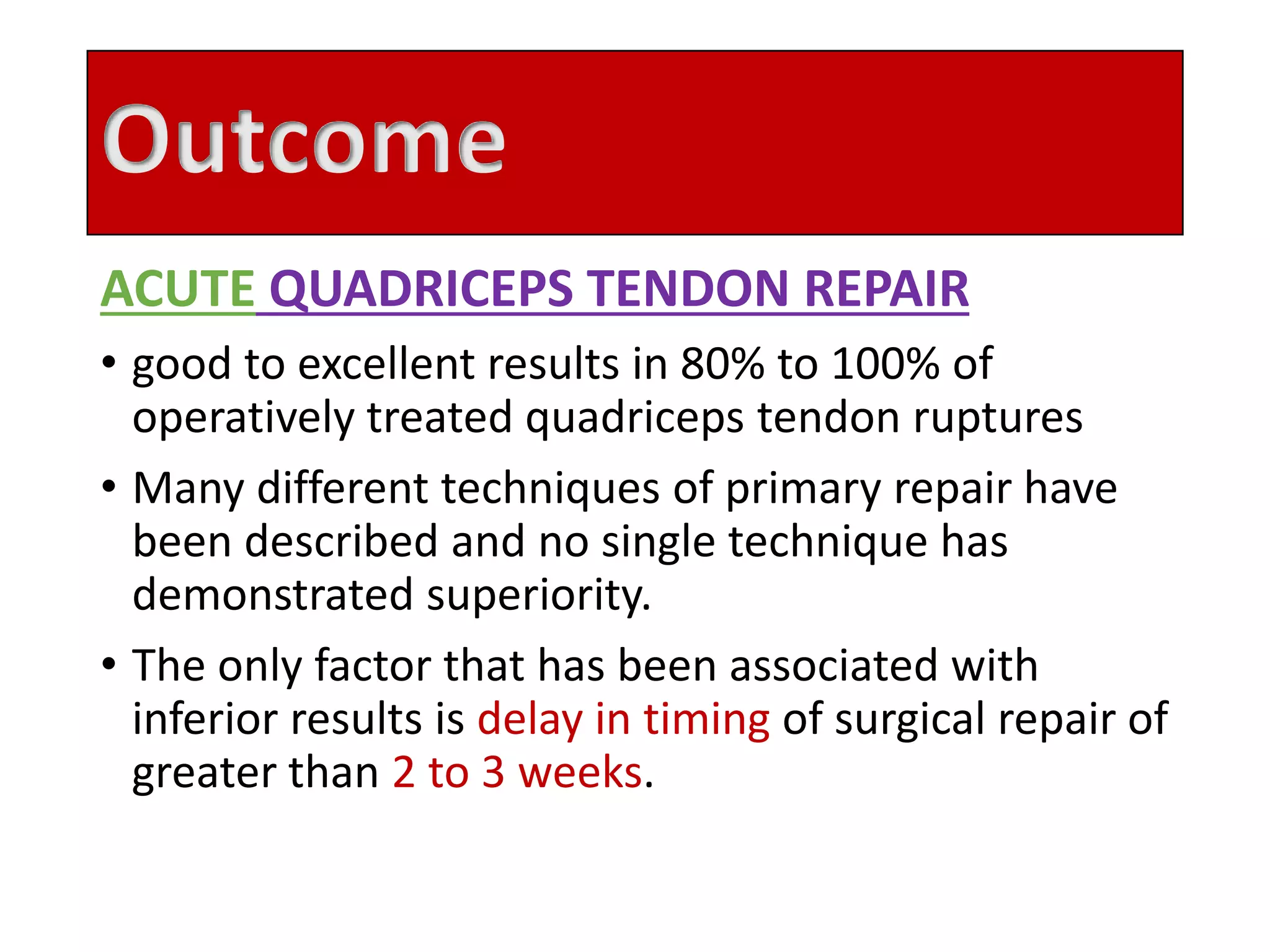 Outcome

ACUTE QUADRICEPS TENDON REPAIR

• good to excellent results in 80% to 100% of operatively treated quadriceps tendon ruptures

• Many different techniques of primary repair have been described and no single technique has demonstrated superiority.

• The only factor that has been associated with inferior results is delay in timing of surgical repair of greater than 2 to 3 weeks.